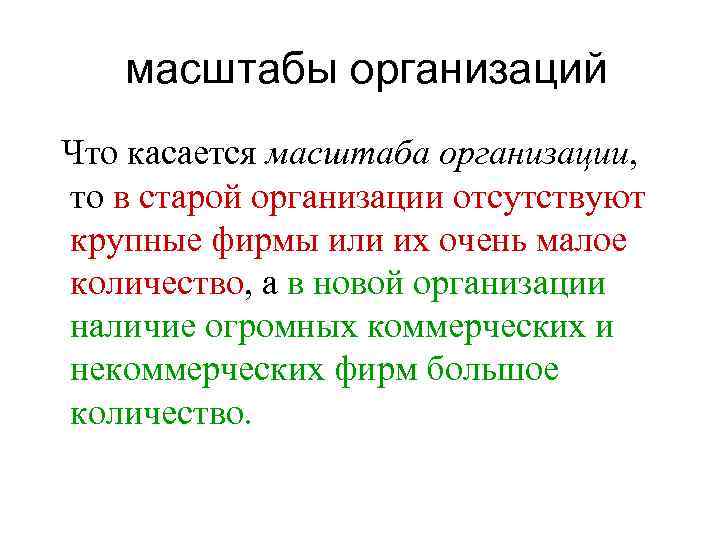 масштабы организаций

Что касается масштаба организации, то в старой организации отсутствуют крупные фирмы или их очень малое количество, а в новой организации наличие огромных коммерческих и некоммерческих фирм большое количество.